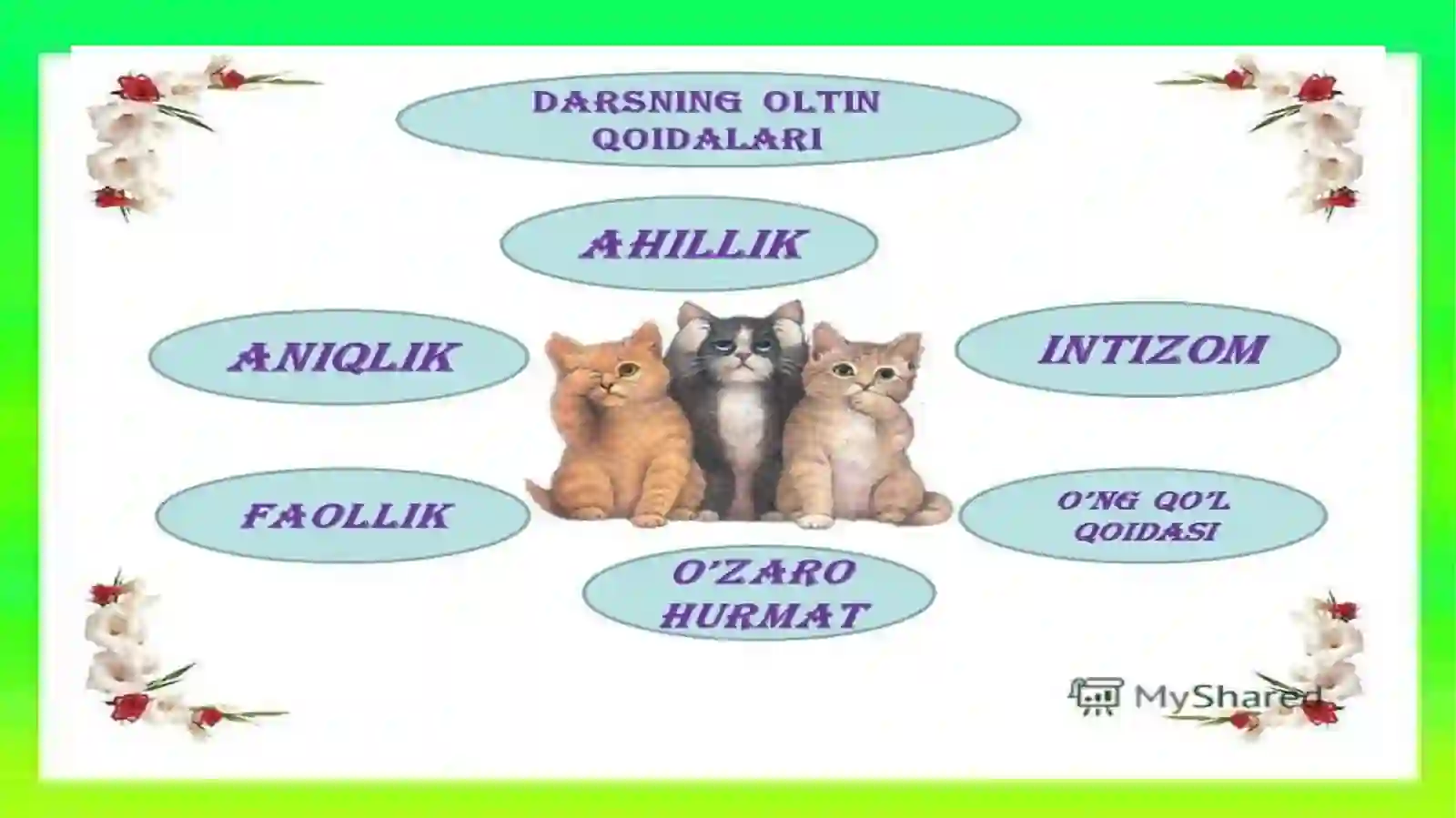 DARSNING OLTIN QOIDALARI

AHILLIK

ANIQLIK

INTIZOM

FAOLLIK

O'NG QO'L QOIDASI

O'ZARO HURMAT

MyShared